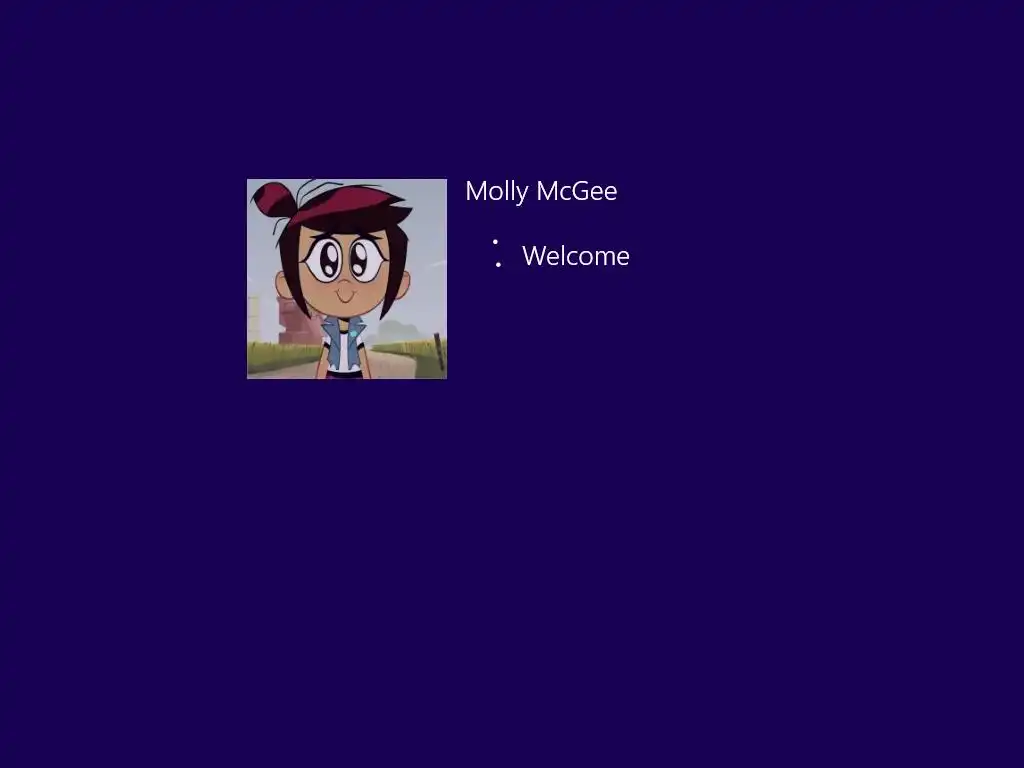 Molly McGee

Welcome